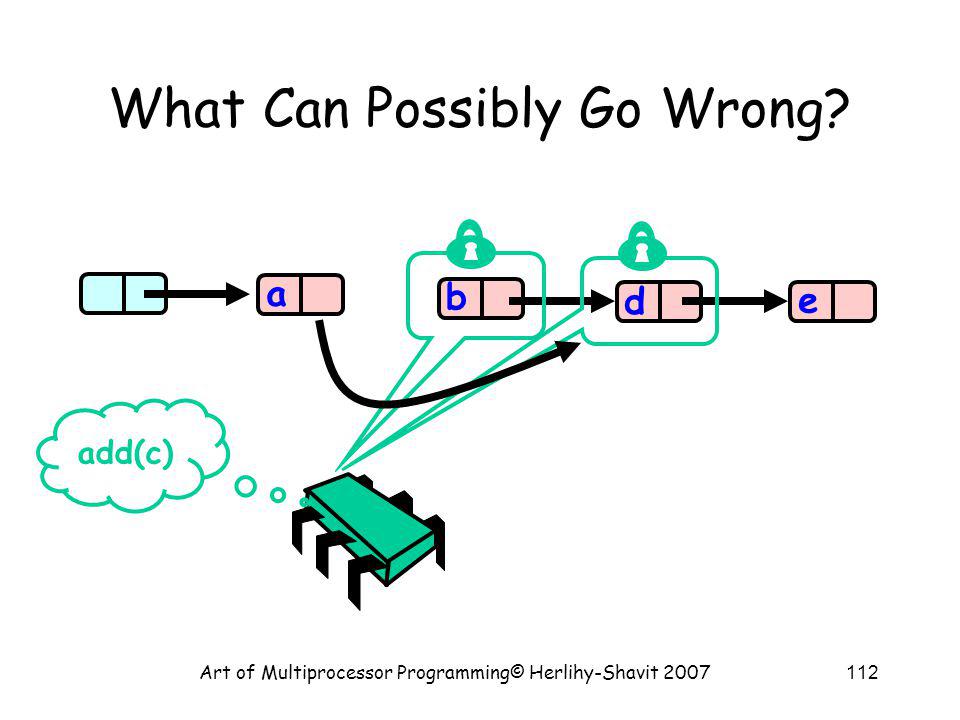 What Can Possibly Go Wrong?

a

b

d

e

add(c)

Art of Multiprocessor Programming© Herlihy-Shavit 2007

112